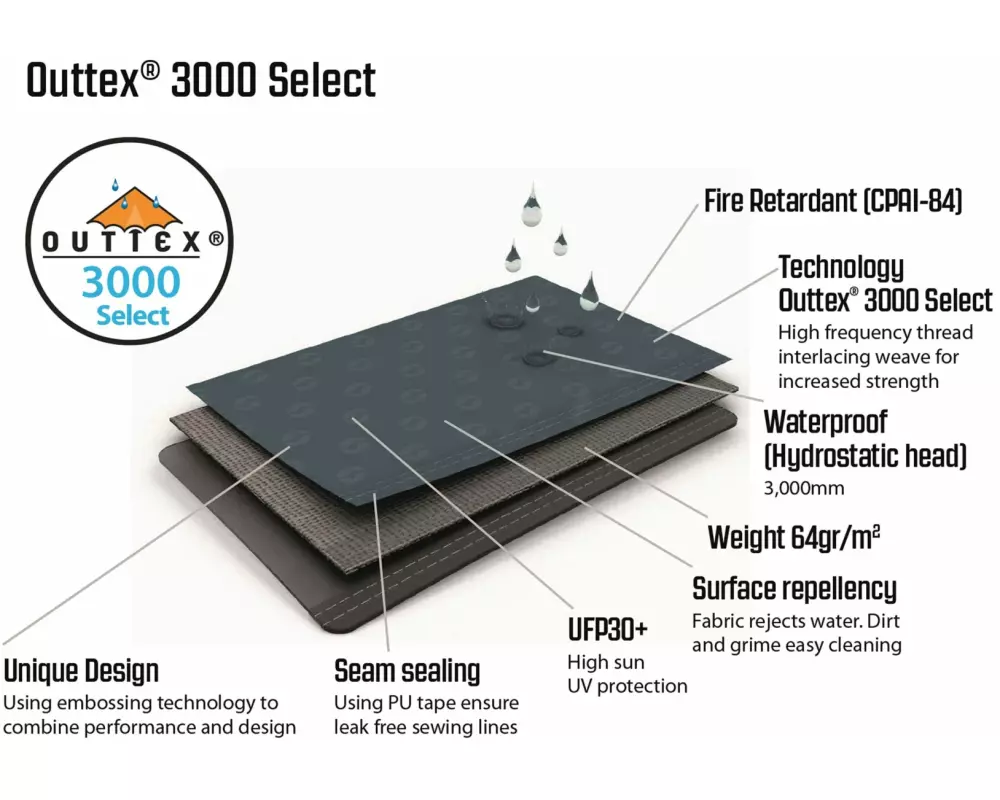 Outtex® 3000 Select

OUTTEX®
3000
Select

Fire Retardant (CPAI-84)

Technology
Outtex® 3000 Select
High frequency thread interlacing weave for increased strength

Waterproof
(Hydrostatic head)
3,000mm

Weight 64gr/m²

Surface repellency
Fabric rejects water. Dirt and grime easy cleaning

UFP30+
High sun UV protection

Seam sealing
Using PU tape ensure leak free sewing lines

Unique Design
Using embossing technology to combine performance and design